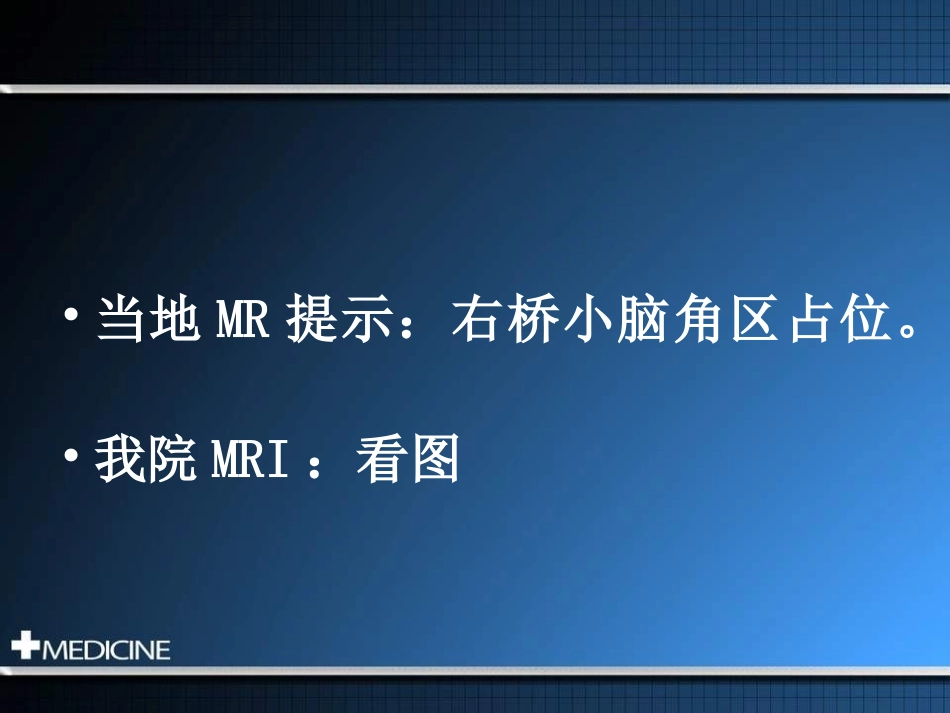 • 当地 MR 提示：右桥小脑角区占位。

• 我院 MRI ：看图

MEDICINE